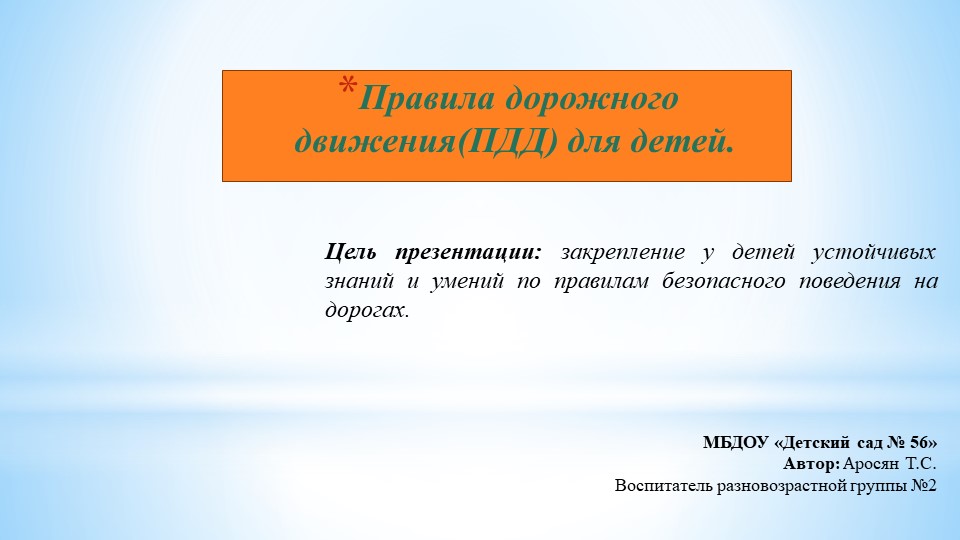 *Правила дорожного движения(ПДД) для детей.

Цель презентации: закрепление у детей устойчивых знаний и умений по правилам безопасного поведения на дорогах.

МБДОУ «Детский сад № 56»
Автор: Аросян Т.С.
Воспитатель разновозрастной группы №2